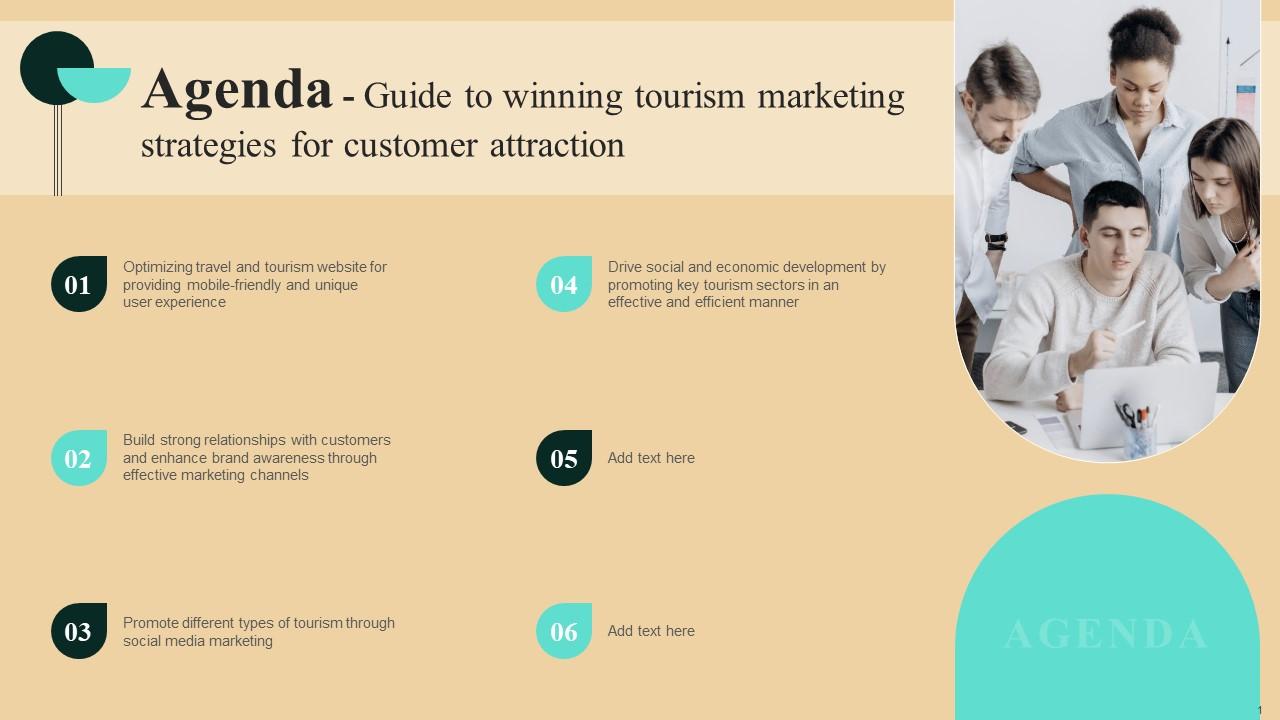 Agenda - Guide to winning tourism marketing strategies for customer attraction

01
Optimizing travel and tourism website for providing mobile-friendly and unique user experience

02
Build strong relationships with customers and enhance brand awareness through effective marketing channels

03
Promote different types of tourism through social media marketing

04
Drive social and economic development by promoting key tourism sectors in an effective and efficient manner

05
Add text here

06
Add text here

AGENDA

1